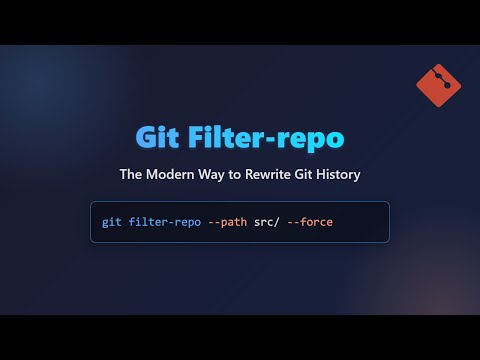 Git Filter-repo

The Modern Way to Rewrite Git History

git filter-repo --path src/ --force